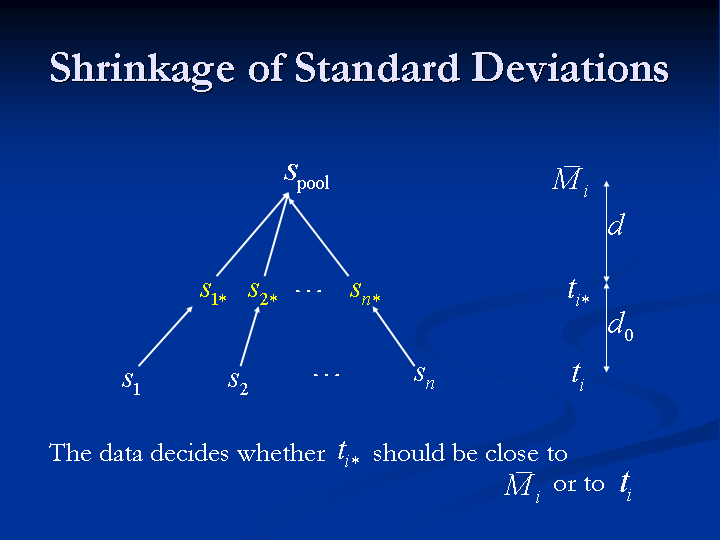 Shrinkage of Standard Deviations

$s_{\text{pool}}$

$s_{1*}$ $s_{2*}$ $\cdots$ $s_{n*}$

$s_1$ $s_2$ $\cdots$ $s_n$

$\bar{M}_i$

$d$

$t_{i*}$

$d_0$

$t_i$

The data decides whether $t_{i*}$ should be close to $\bar{M}_i$ or to $t_i$